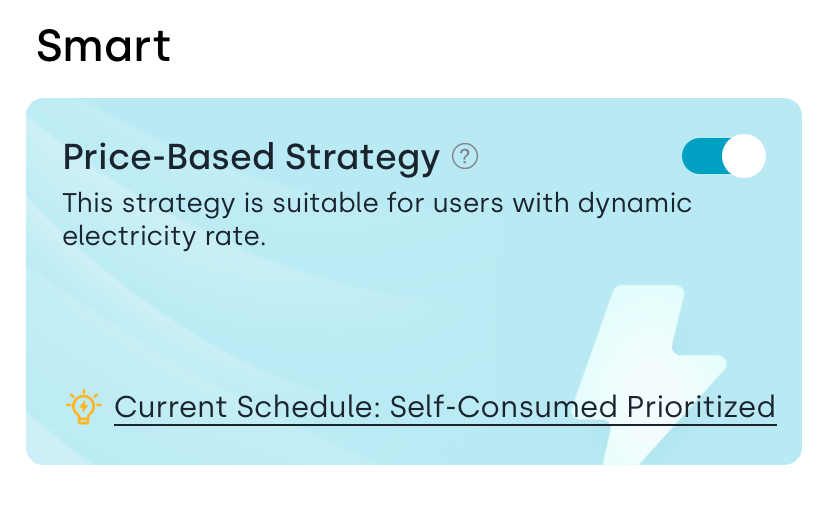 Smart

Price-Based Strategy ?

This strategy is suitable for users with dynamic electricity rate.

Current Schedule: Self-Consumed Prioritized